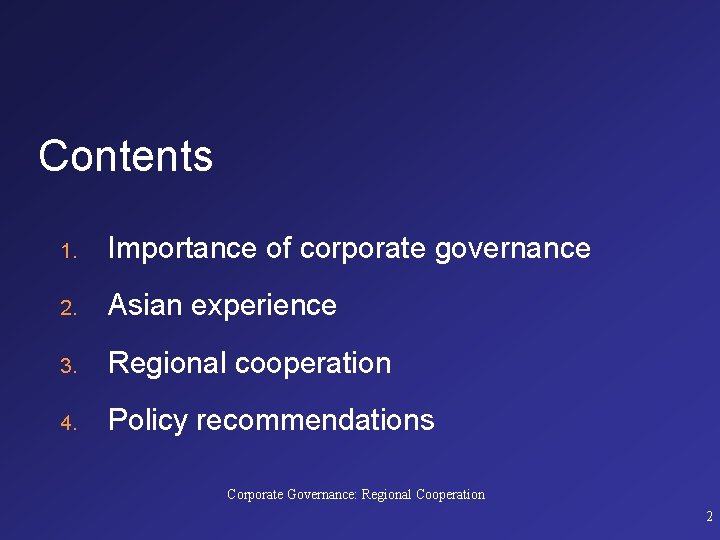 Contents

1. Importance of corporate governance
2. Asian experience
3. Regional cooperation
4. Policy recommendations

Corporate Governance: Regional Cooperation

2